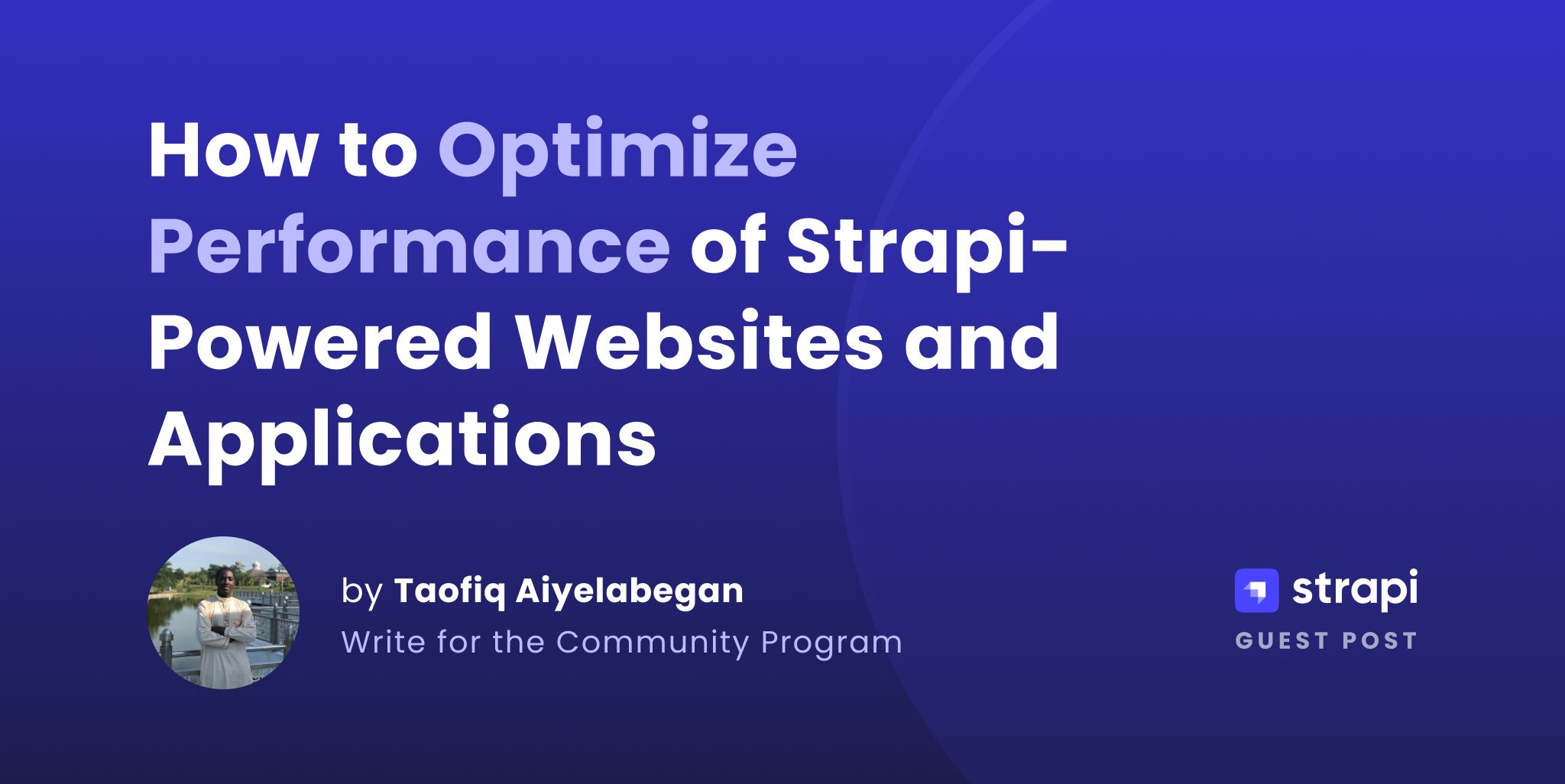 How to Optimize Performance of Strapi-Powered Websites and Applications

by Taofiq Aiyelabegan
Write for the Community Program

strapi
GUEST POST